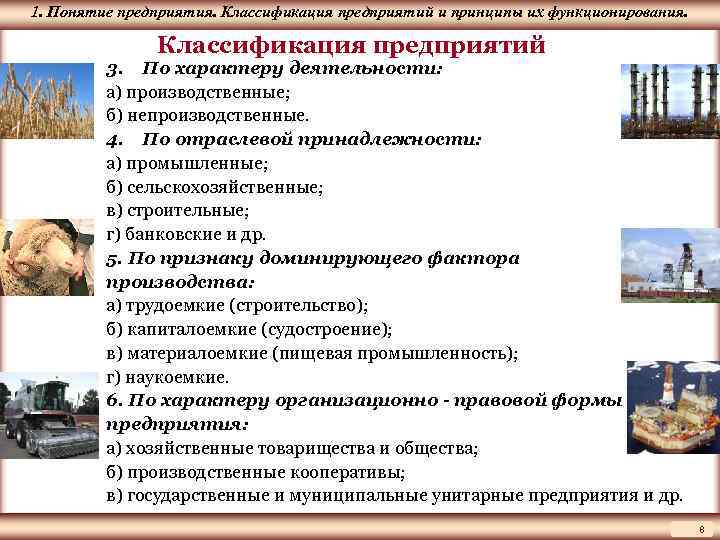 1. Понятие предприятия. Классификация предприятий и принципы их функционирования.

Классификация предприятий

3. По характеру деятельности:
а) производственные;
б) непроизводственные.

4. По отраслевой принадлежности:
а) промышленные;
б) сельскохозяйственные;
в) строительные;
г) банковские и др.

5. По признаку доминирующего фактора производства:
а) трудоемкие (строительство);
б) капиталоемкие (судостроение);
в) материалоемкие (пищевая промышленность);
г) наукоемкие.

6. По характеру организационно - правовой формы предприятия:
а) хозяйственные товарищества и общества;
б) производственные кооперативы;
в) государственные и муниципальные унитарные предприятия и др.

8